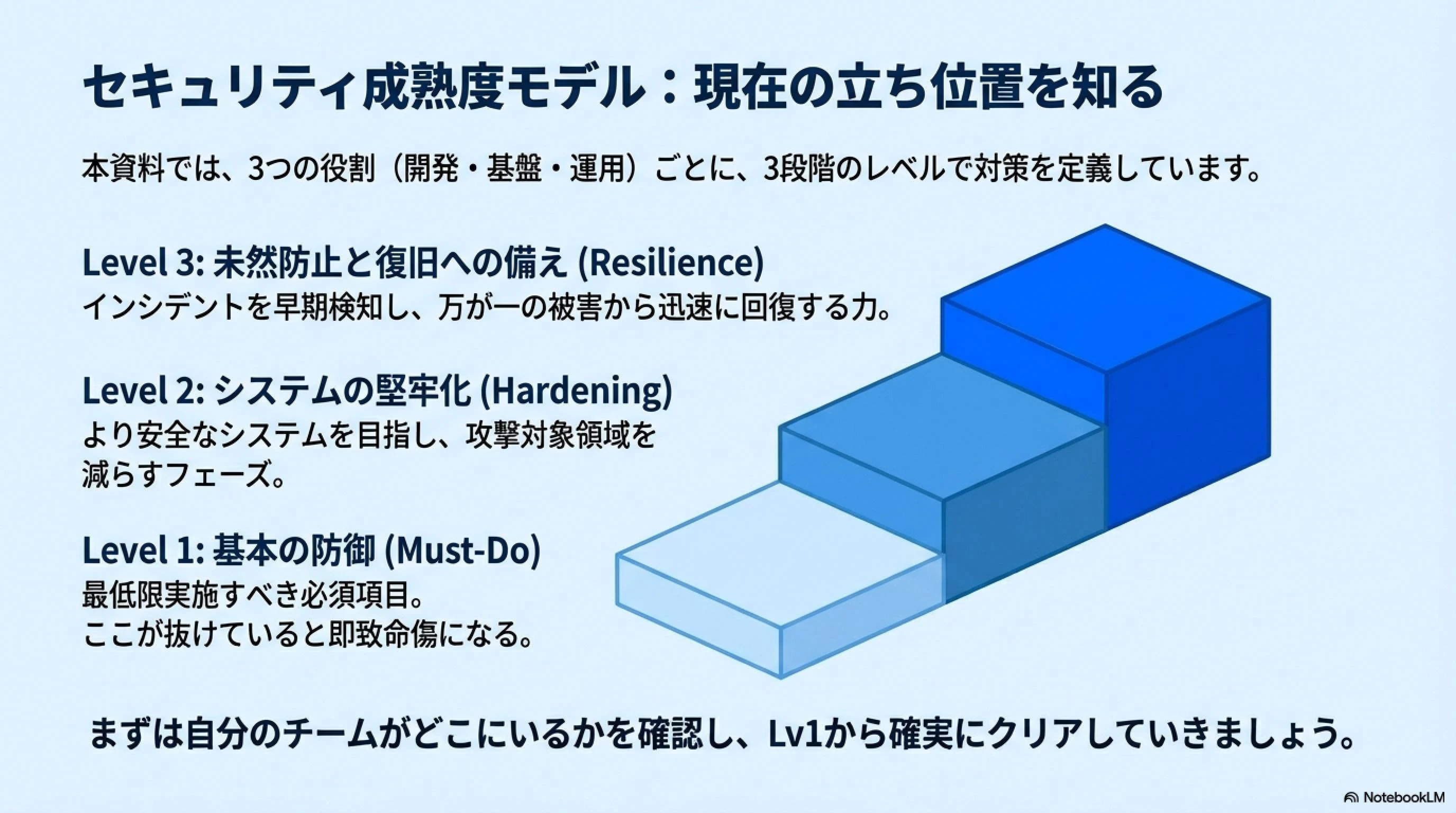 セキュリティ成熟度モデル：現在の立ち位置を知る

本資料では、3つの役割（開発・基盤・運用）ごとに、3段階のレベルで対策を定義しています。

Level 3: 未然防止と復旧への備え (Resilience)
インシデントを早期検知し、万が一の被害から迅速に回復する力。

Level 2: システムの堅牢化 (Hardening)
より安全なシステムを目指し、攻撃対象領域を減らすフェーズ。

Level 1: 基本の防御 (Must-Do)
最低限実施すべき必須項目。
ここが抜けていると即致命傷になる。

まずは自分のチームがどこにいるかを確認し、Lv1から確実にクリアしていきましょう。

NotebookLM